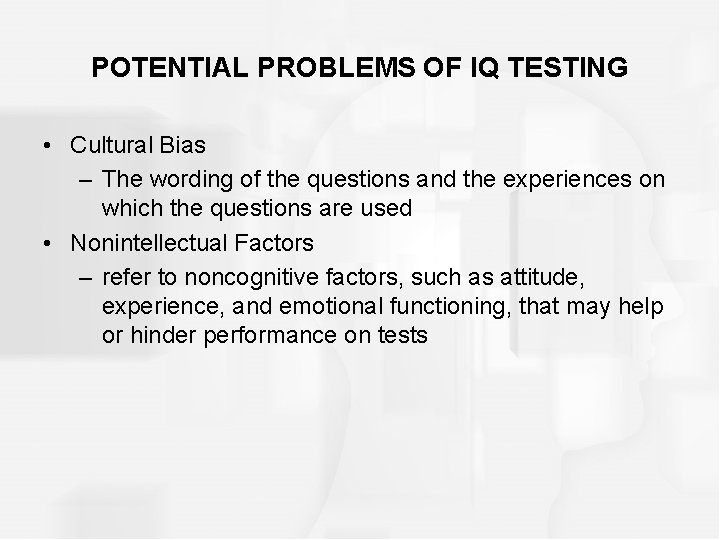 POTENTIAL PROBLEMS OF IQ TESTING

• Cultural Bias
– The wording of the questions and the experiences on which the questions are used
• Nonintellectual Factors
– refer to noncognitive factors, such as attitude, experience, and emotional functioning, that may help or hinder performance on tests